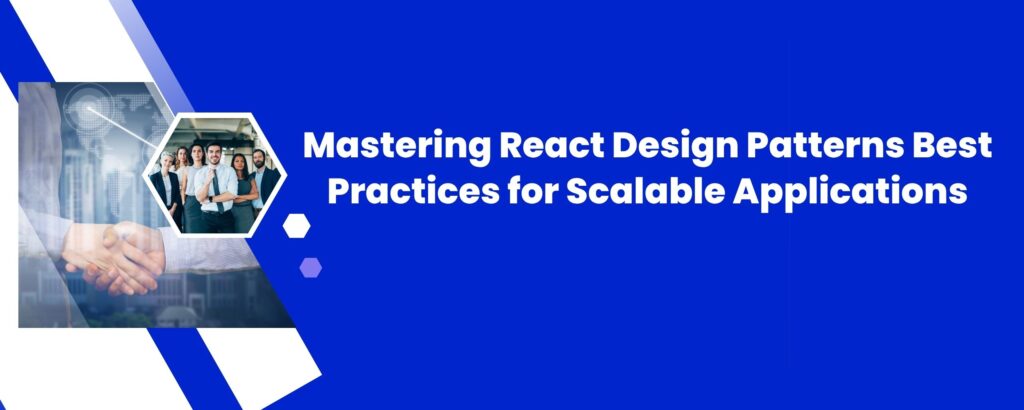 Mastering React Design Patterns Best Practices for Scalable Applications